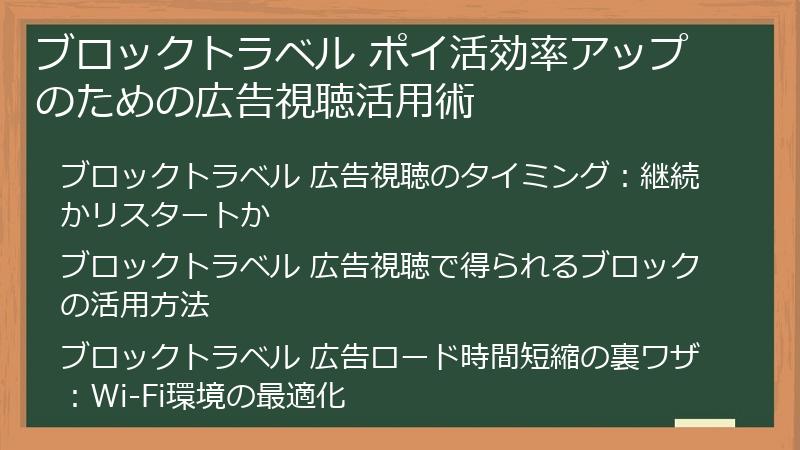 ブロックトラベル ポイ活効率アップのための広告視聴活用術

ブロックトラベル 広告視聴のタイミング：継続かリスタートか

ブロックトラベル 広告視聴で得られるブロックの活用方法

ブロックトラベル 広告ロード時間短縮の裏ワザ：Wi-Fi環境の最適化